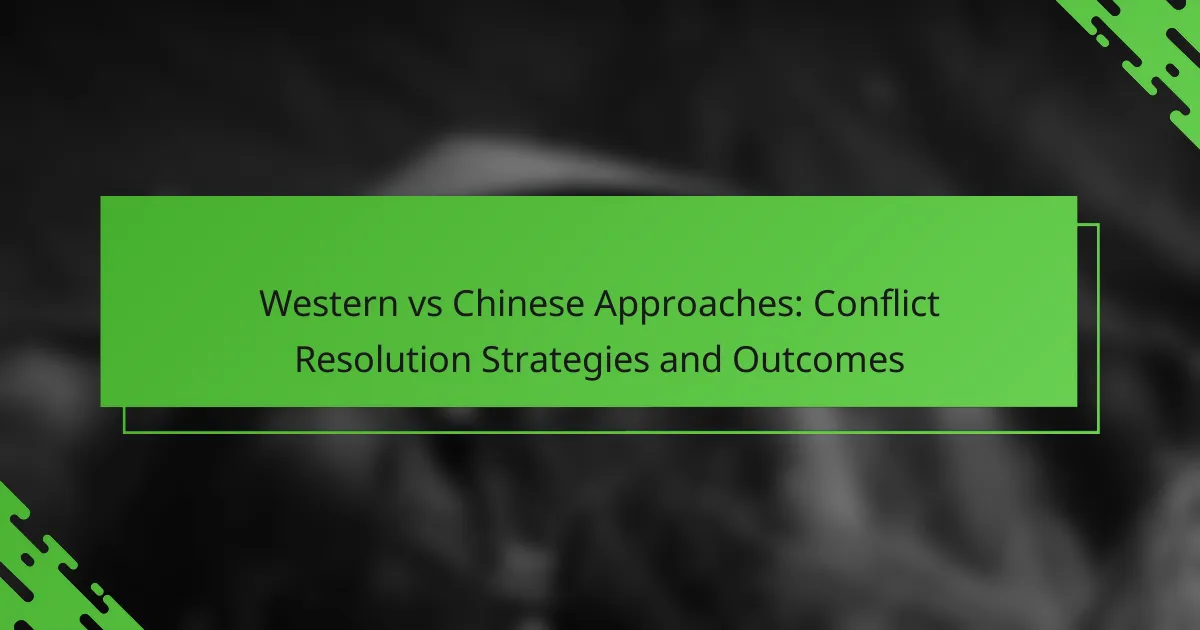 Western vs Chinese Approaches: Conflict Resolution Strategies and Outcomes